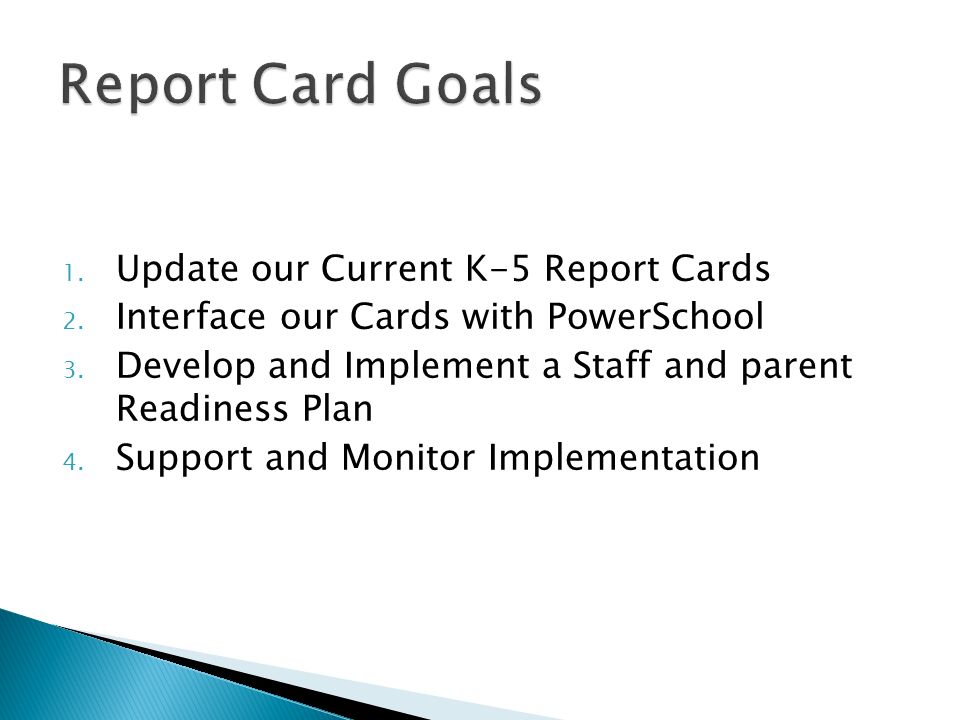 Report Card Goals

1. Update our Current K-5 Report Cards
2. Interface our Cards with PowerSchool
3. Develop and Implement a Staff and parent Readiness Plan
4. Support and Monitor Implementation